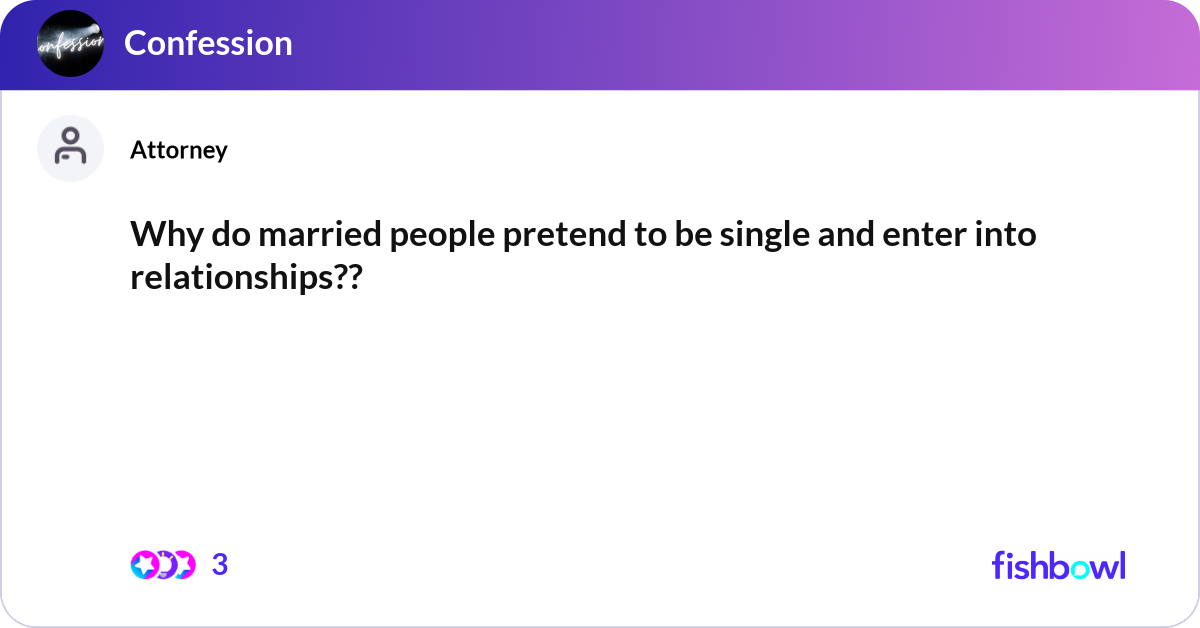 onfession

Confession

Attorney

Why do married people pretend to be single and enter into relationships??

3

fishbowl